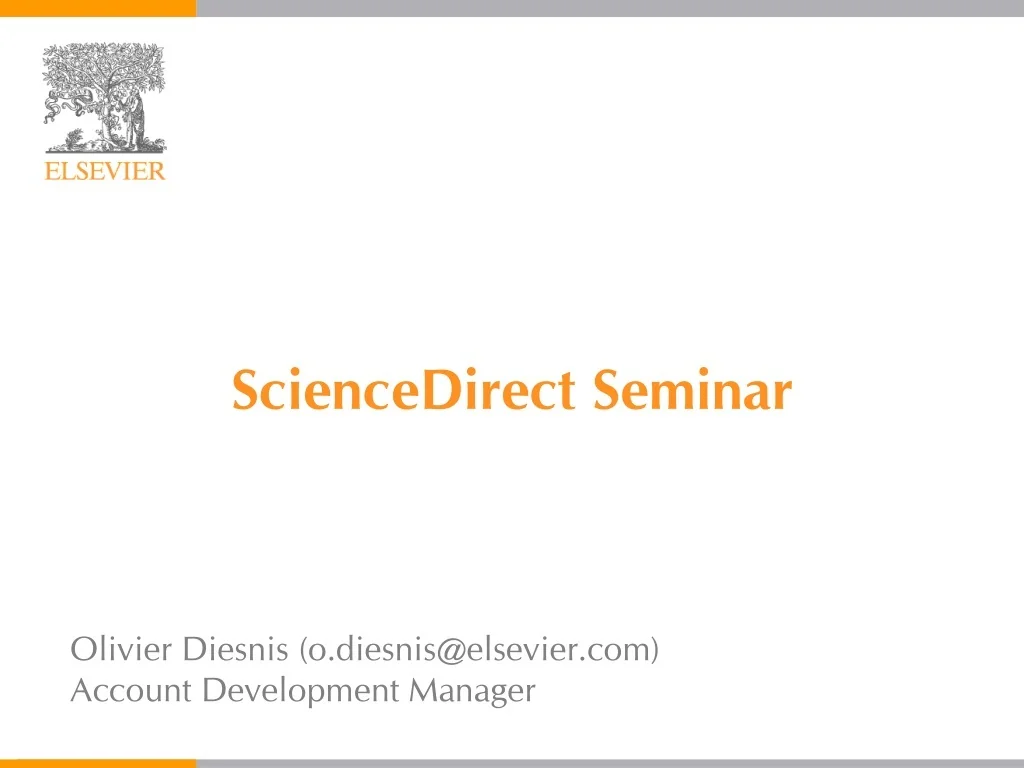 ELSEVIER

ScienceDirect Seminar

Olivier Diesnis (o.diesnis@elsevier.com)
Account Development Manager